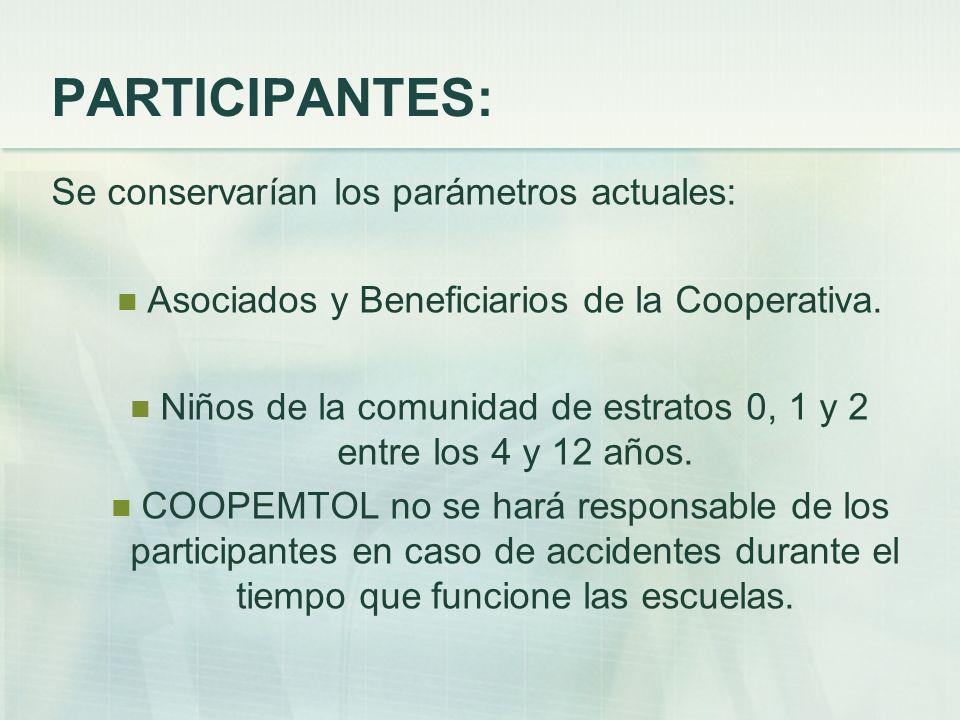 PARTICIPANTES:

Se conservarían los parámetros actuales:

- Asociados y Beneficiarios de la Cooperativa.

- Niños de la comunidad de estratos 0, 1 y 2 entre los 4 y 12 años.

- COOPEMTOL no se hará responsable de los participantes en caso de accidentes durante el tiempo que funcione las escuelas.